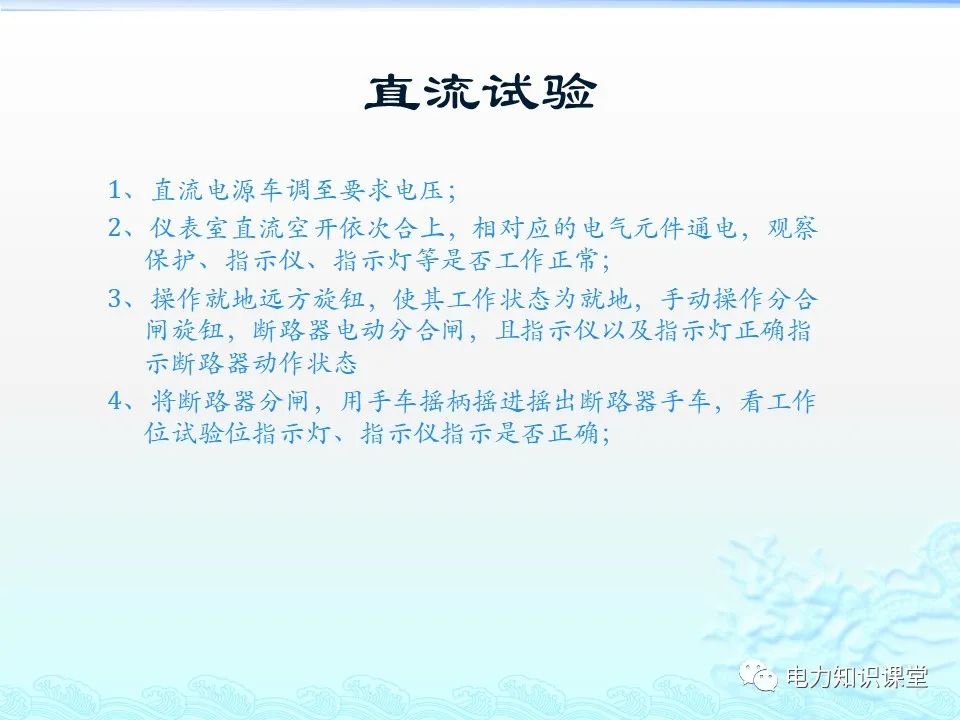 直流试验

1、直流电源车调至要求电压；

2、仪表室直流空开依次合上，相对应的电气元件通电，观察保护、指示仪、指示灯等是否工作正常；

3、操作就地远方旋钮，使其工作状态为就地，手动操作分合闸旋钮，断路器电动分合闸，且指示仪以及指示灯正确指示断路器动作状态

4、将断路器分闸，用手车摇柄摇进摇出断路器手车，看工作位试验位指示灯、指示仪指示是否正确；

电力知识课堂